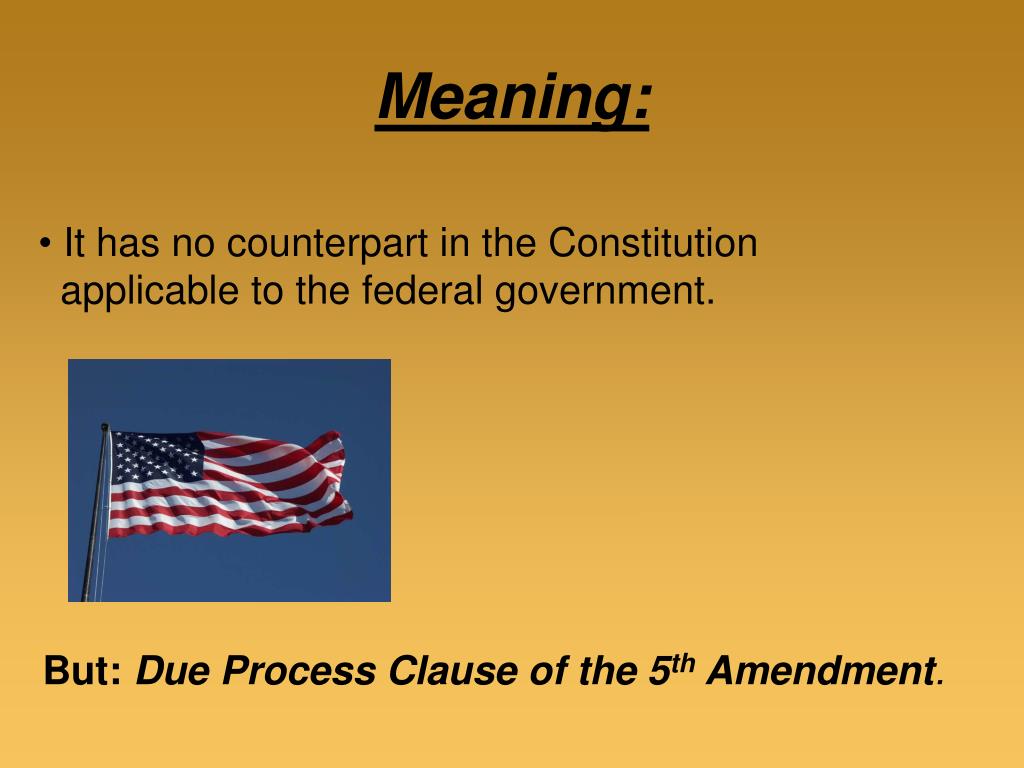 Meaning:

• It has no counterpart in the Constitution applicable to the federal government.

But: Due Process Clause of the 5$^{th}$ Amendment.